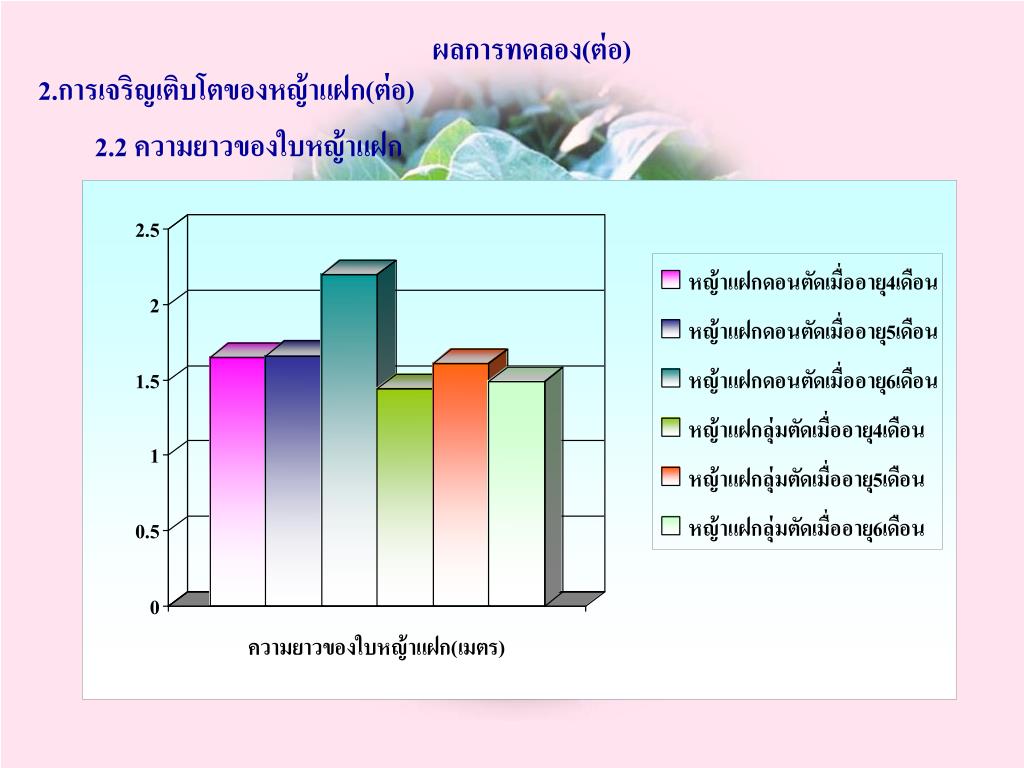 ผลการทดลอง(ต่อ)

2.การเจริญเติบโตของหญ้าแฝก(ต่อ)

2.2 ความยาวของใบหญ้าแฝก

2.5
2
1.5
1
0.5
0

ความยาวของใบหญ้าแฝก(เมตร)

หญ้าแฝกดอนตัดเมื่ออายุ4เดือน
หญ้าแฝกดอนตัดเมื่ออายุ5เดือน
หญ้าแฝกดอนตัดเมื่ออายุ6เดือน
หญ้าแฝกลุ่มตัดเมื่ออายุ4เดือน
หญ้าแฝกลุ่มตัดเมื่ออายุ5เดือน
หญ้าแฝกลุ่มตัดเมื่ออายุ6เดือน